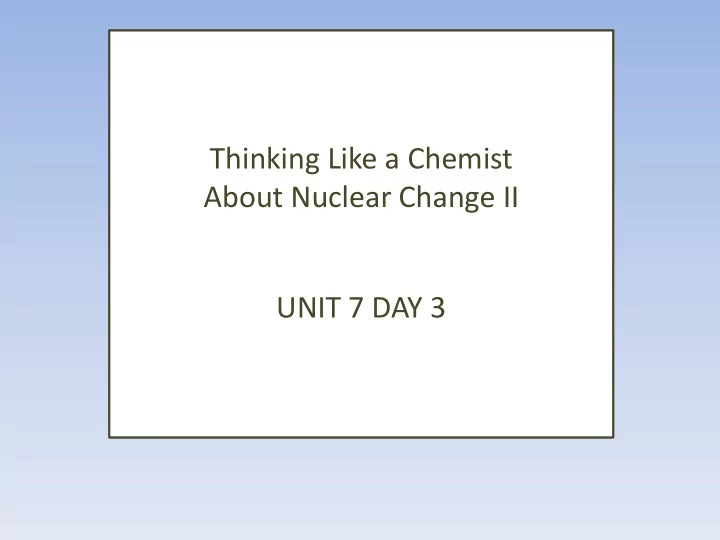 Thinking Like a Chemist
About Nuclear Change II

UNIT 7 DAY 3